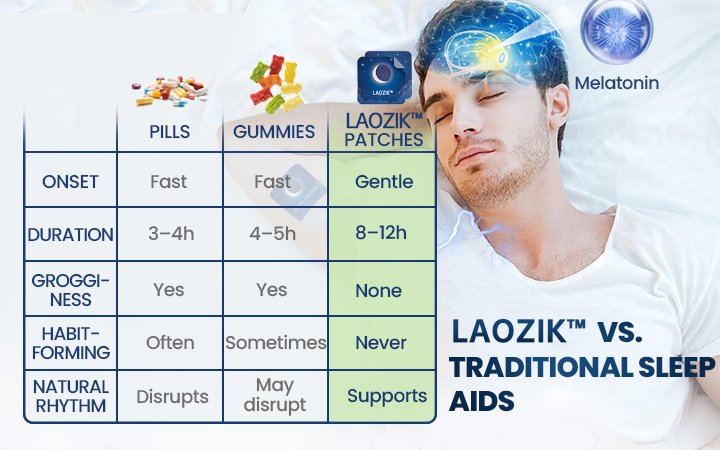 LAOZIK™

Melatonin

|  | PILLS | GUMMIES | LAOZIK™ PATCHES |
|---|---|---|---|
| ONSET | Fast | Fast | Gentle |
| DURATION | 3–4h | 4–5h | 8–12h |
| GROGGINESS | Yes | Yes | None |
| HABIT-FORMING | Often | Sometimes | Never |
| NATURAL RHYTHM | Disrupts | May disrupt | Supports |

LAOZIK™ VS. TRADITIONAL SLEEP AIDS